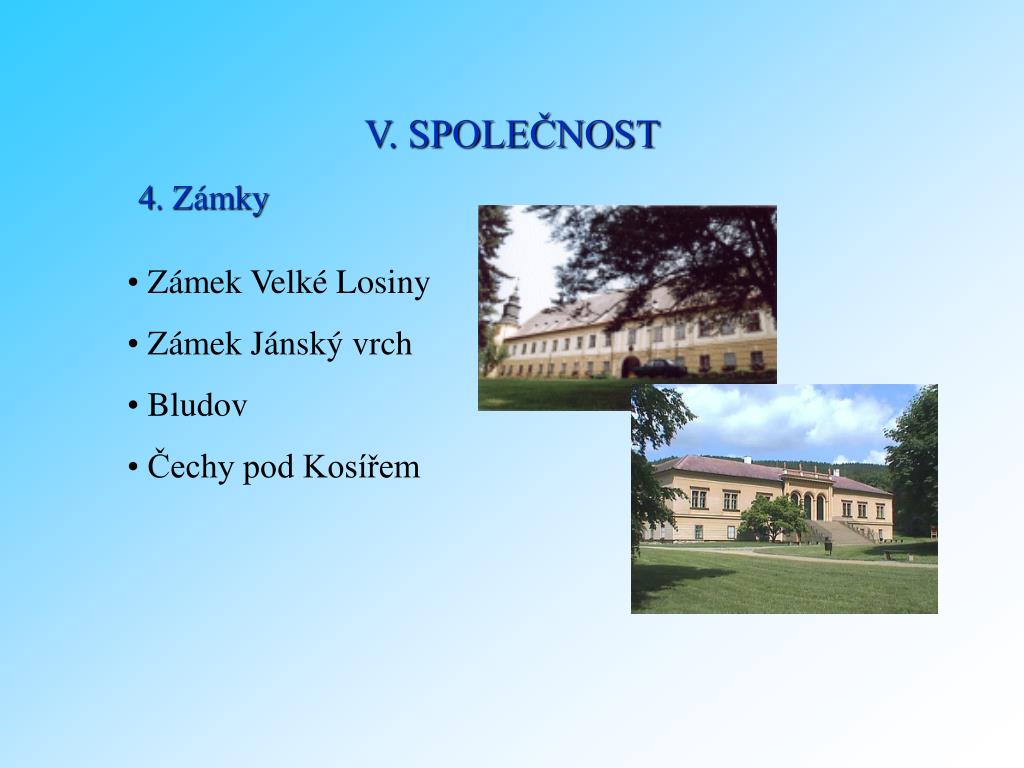 V. SPOLEČNOST

4. Zámky

• Zámek Velké Losiny

• Zámek Jánský vrch

• Bludov

• Čechy pod Kosířem